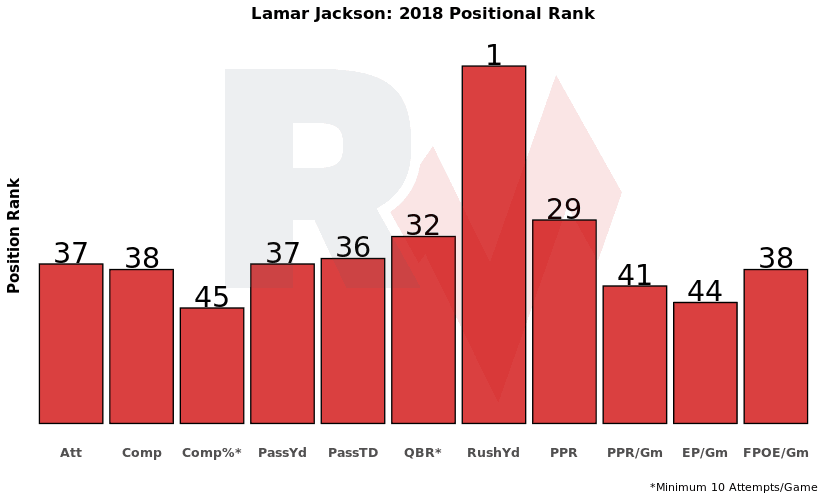 Lamar Jackson: 2018 Positional Rank

Position Rank

37 38 45 37 36 32 1 29 41 44 38

Att Comp Comp%* PassYd PassTD QBR* RushYd PPR PPR/Gm EP/Gm FPOE/Gm

*Minimum 10 Attempts/Game